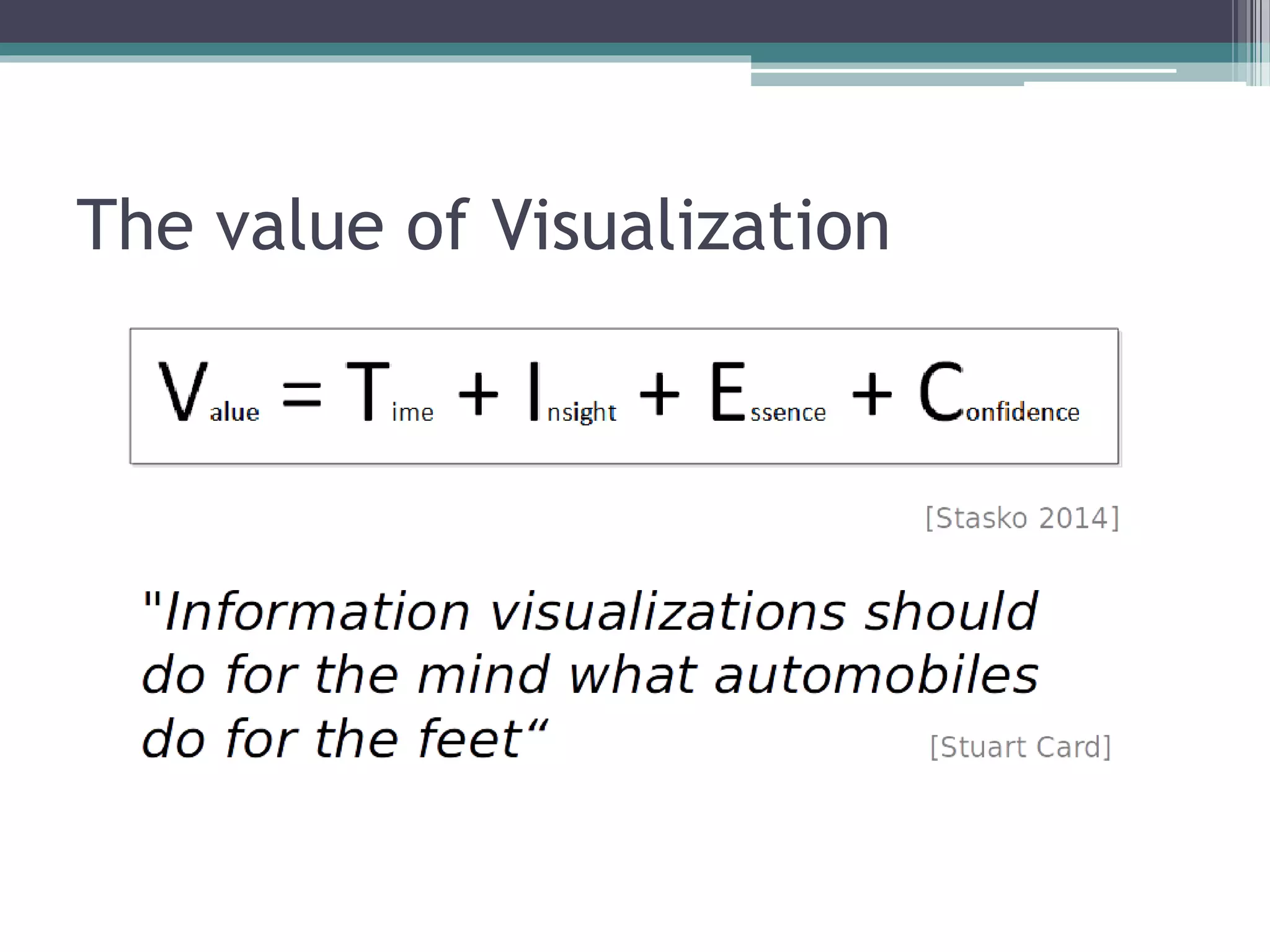 The value of Visualization

$V_{alue} = T_{ime} + I_{nsight} + E_{ssence} + C_{onfidence}$

[Stasko 2014]

"Information visualizations should do for the mind what automobiles do for the feet“

[Stuart Card]